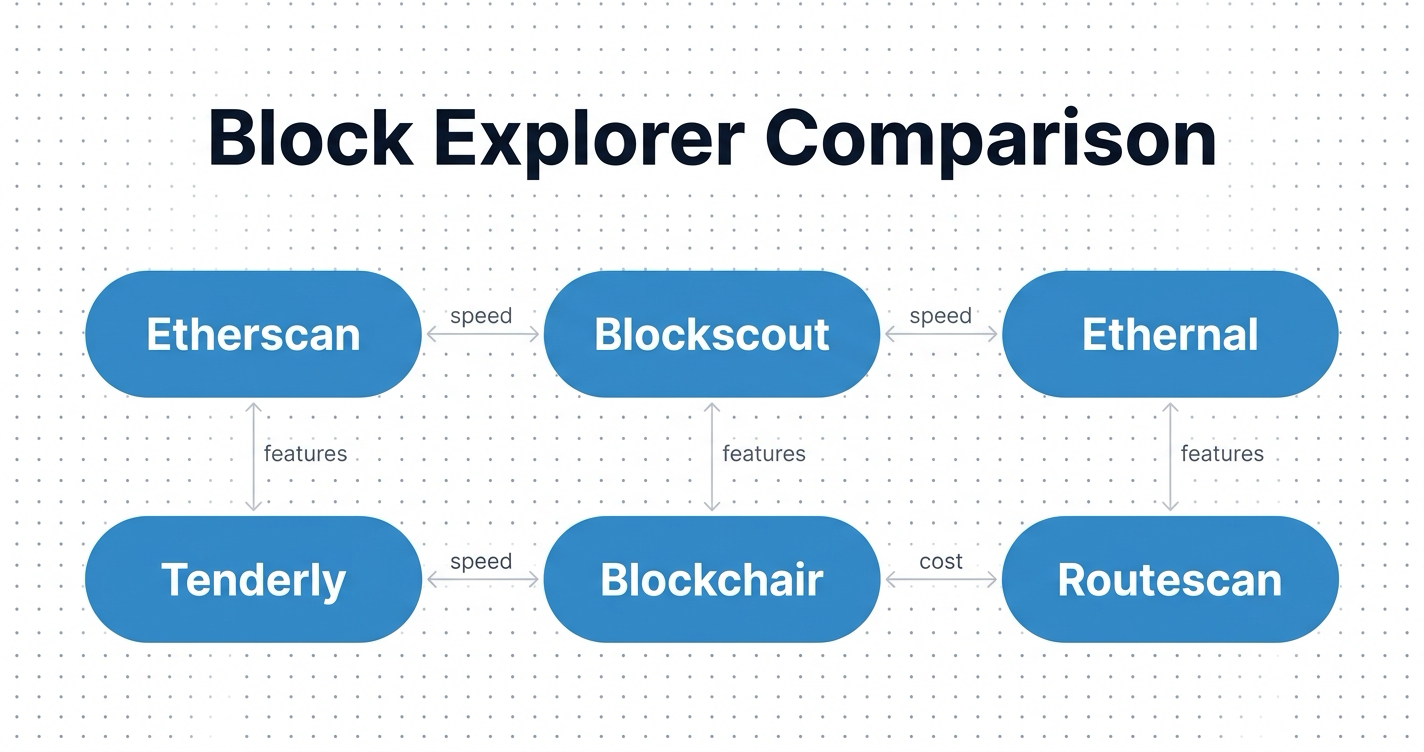 Block Explorer Comparison

Etherscan

speed

Blockscout

speed

Ethernal

features

features

features

Tenderly

speed

Blockchair

cost

Routescan